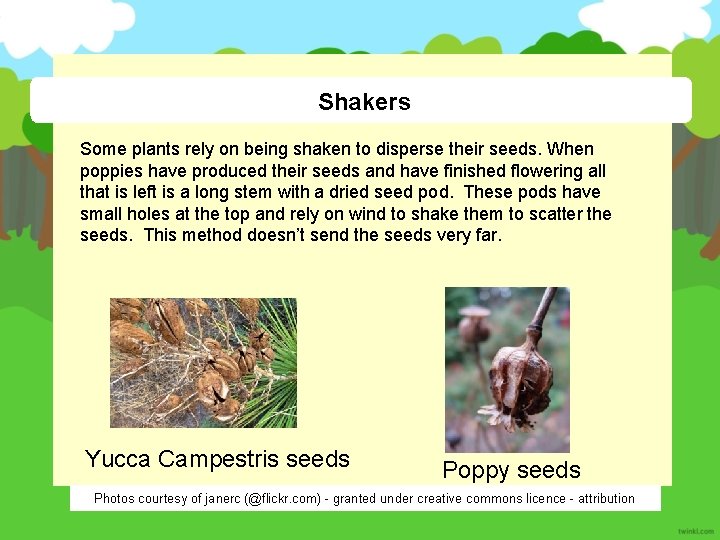 Shakers

Some plants rely on being shaken to disperse their seeds. When poppies have produced their seeds and have finished flowering all that is left is a long stem with a dried seed pod. These pods have small holes at the top and rely on wind to shake them to scatter the seeds. This method doesn't send the seeds very far.

Yucca Campestris seeds

Poppy seeds

Photos courtesy of janerc (@flickr.com) - granted under creative commons licence - attribution

twinkl.com